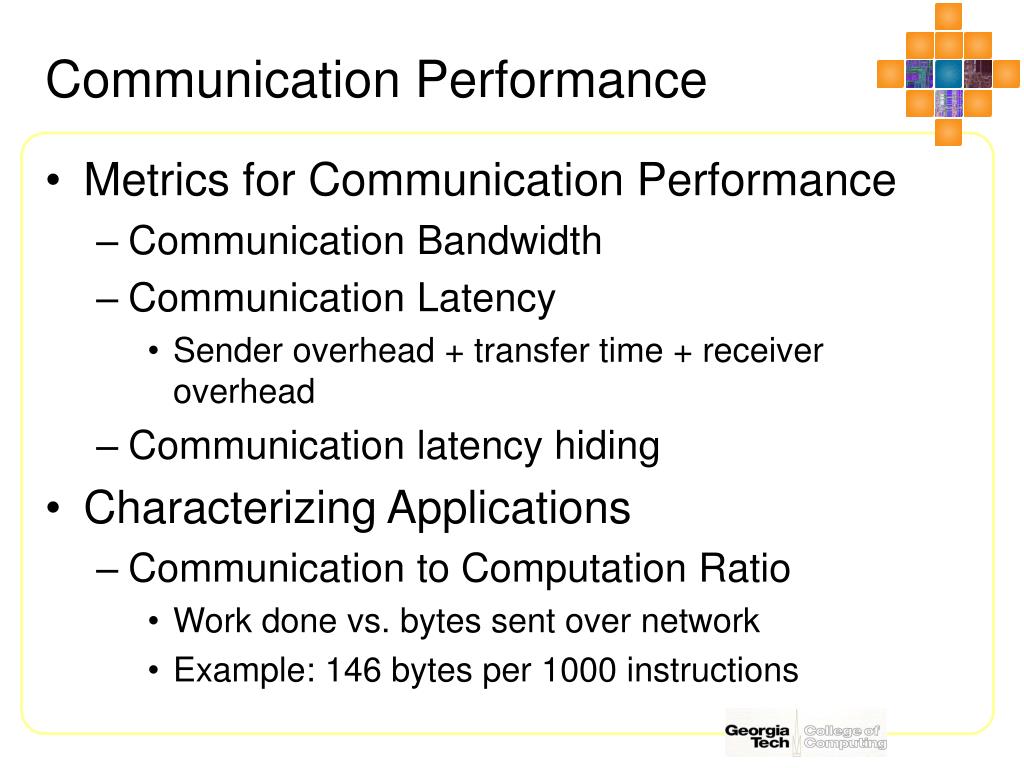 Communication Performance

• Metrics for Communication Performance
– Communication Bandwidth
– Communication Latency
• Sender overhead + transfer time + receiver overhead
– Communication latency hiding
• Characterizing Applications
– Communication to Computation Ratio
• Work done vs. bytes sent over network
• Example: 146 bytes per 1000 instructions

Georgia Tech College of Computing